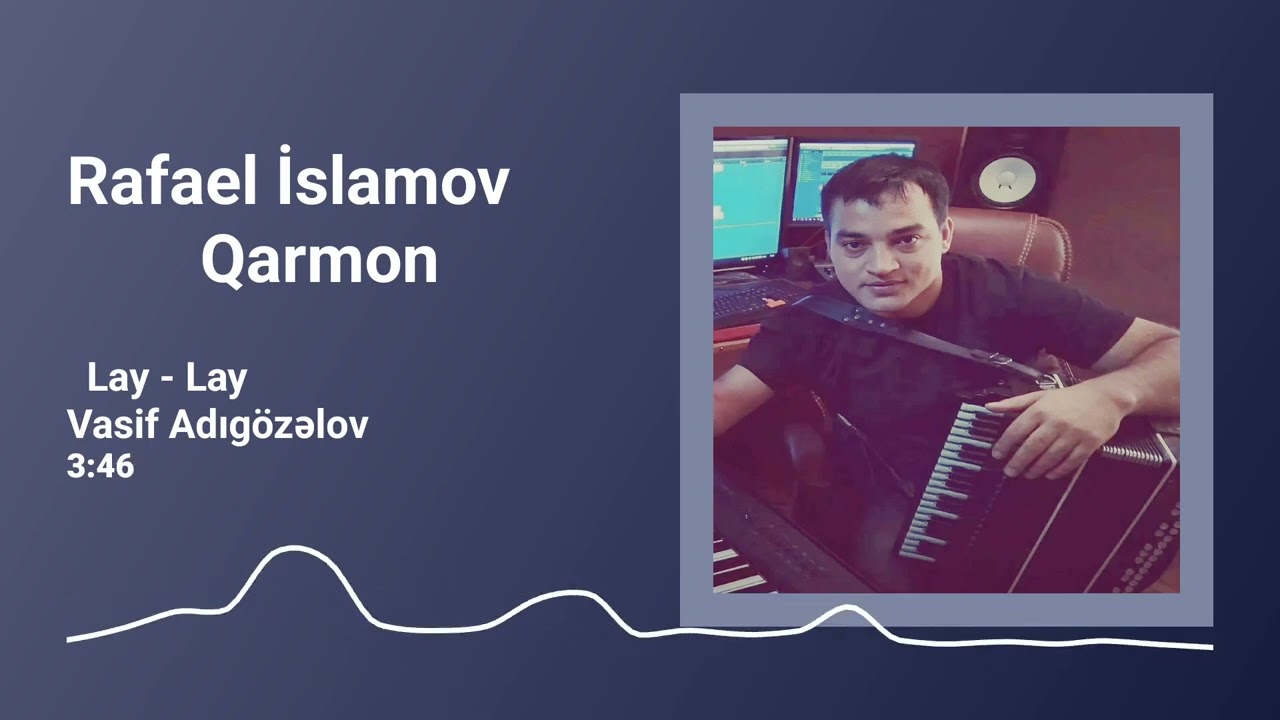 Rafael İslamov
Qarmon

Lay - Lay
Vasif Adıgözəlov
3:46